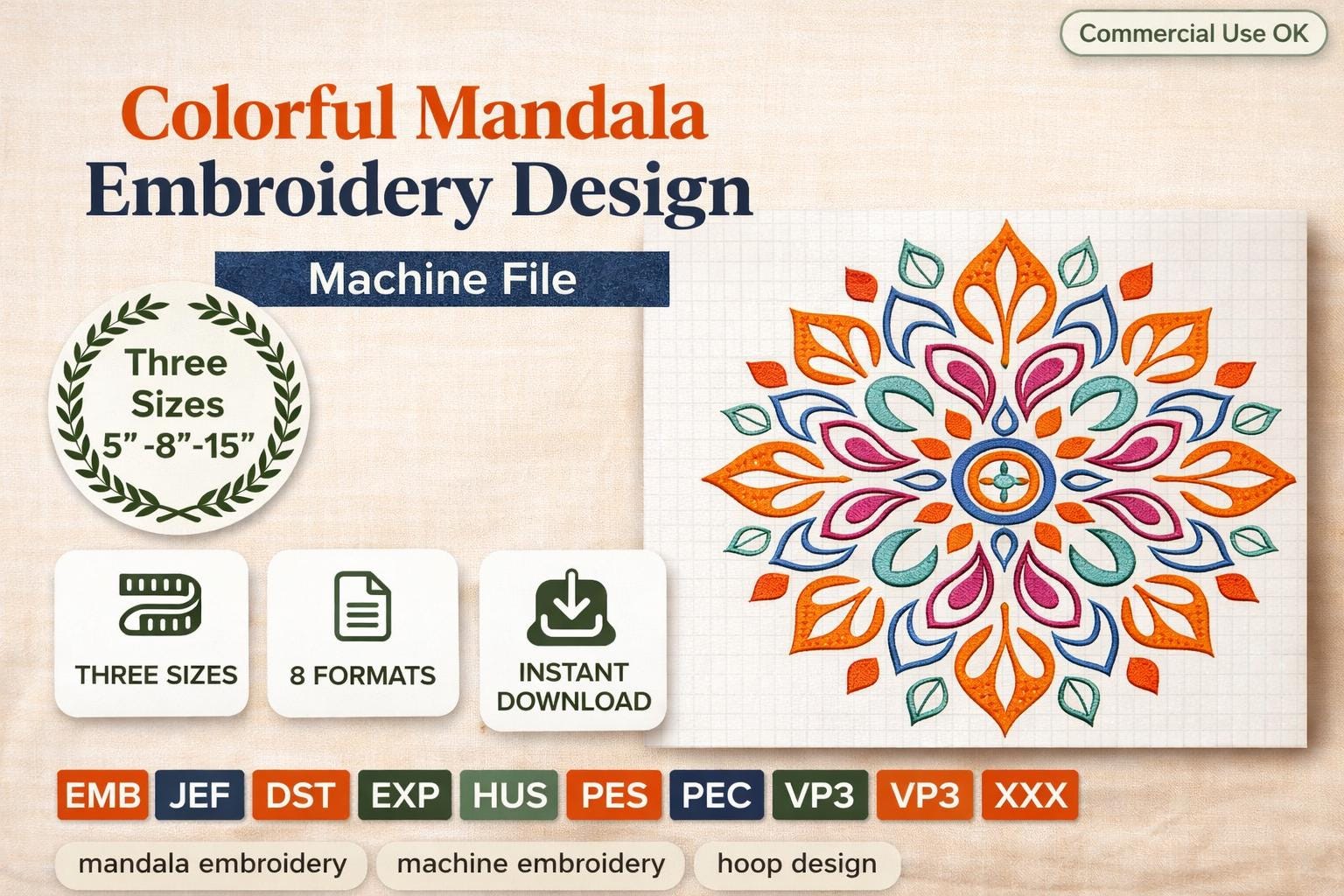 Commercial Use OK

Colorful Mandala Embroidery Design

Machine File

Three Sizes 5" -8"-15"

THREE SIZES

8 FORMATS

INSTANT DOWNLOAD

EMB JEF DST EXP HUS PES PEC VP3 VP3 XXX

mandala embroidery machine embroidery hoop design